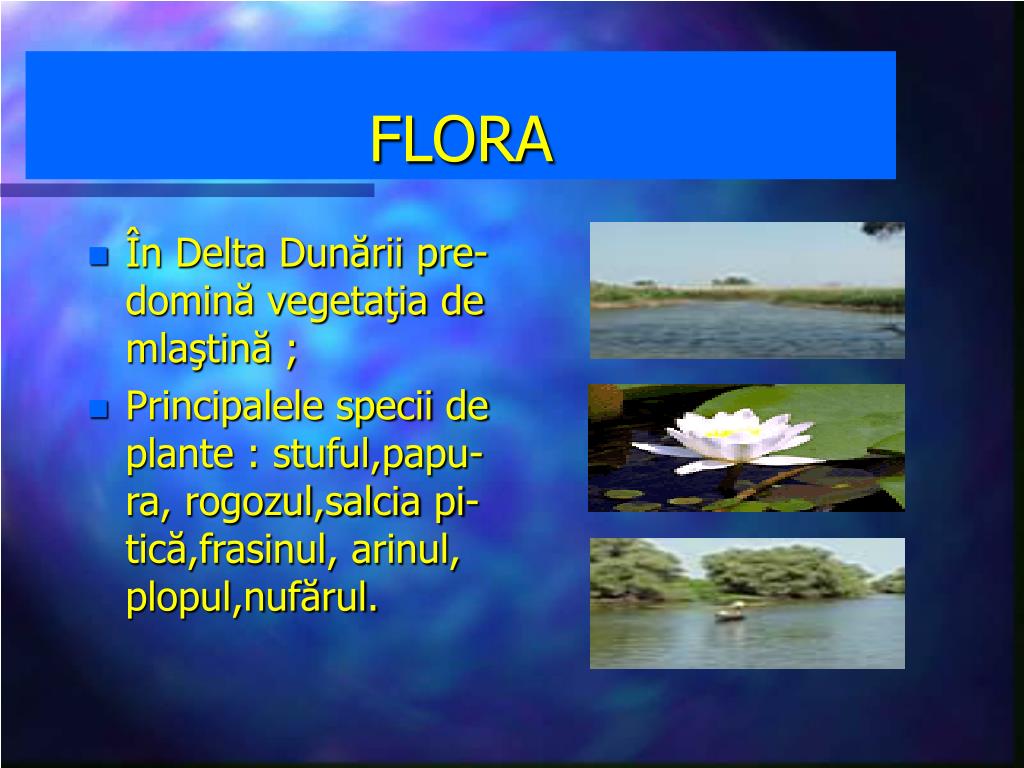 FLORA

În Delta Dunării predomină vegetaţia de mlaştină ;

Principalele specii de plante : stuful,papura, rogozul,salcia pitică,frasinul, arinul, plopul,nufărul.